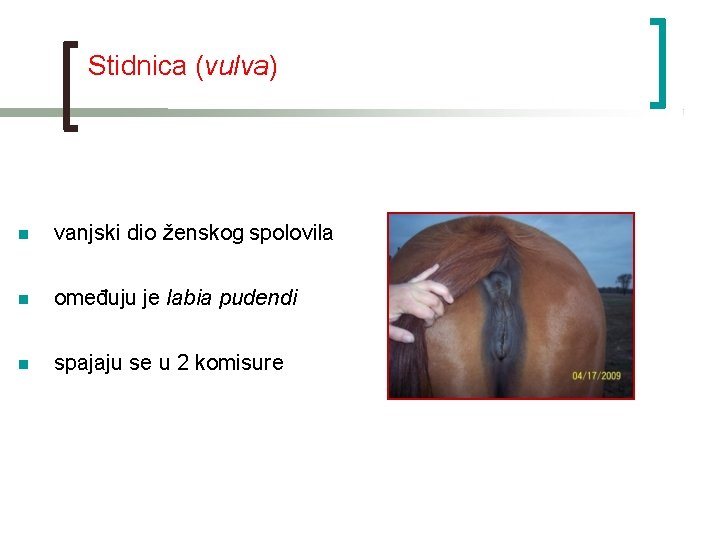 Stidnica (vulva)

vanjski dio ženskog spolovila

omeđuju je labia pudendi

spajaju se u 2 komisure

04/17/2009